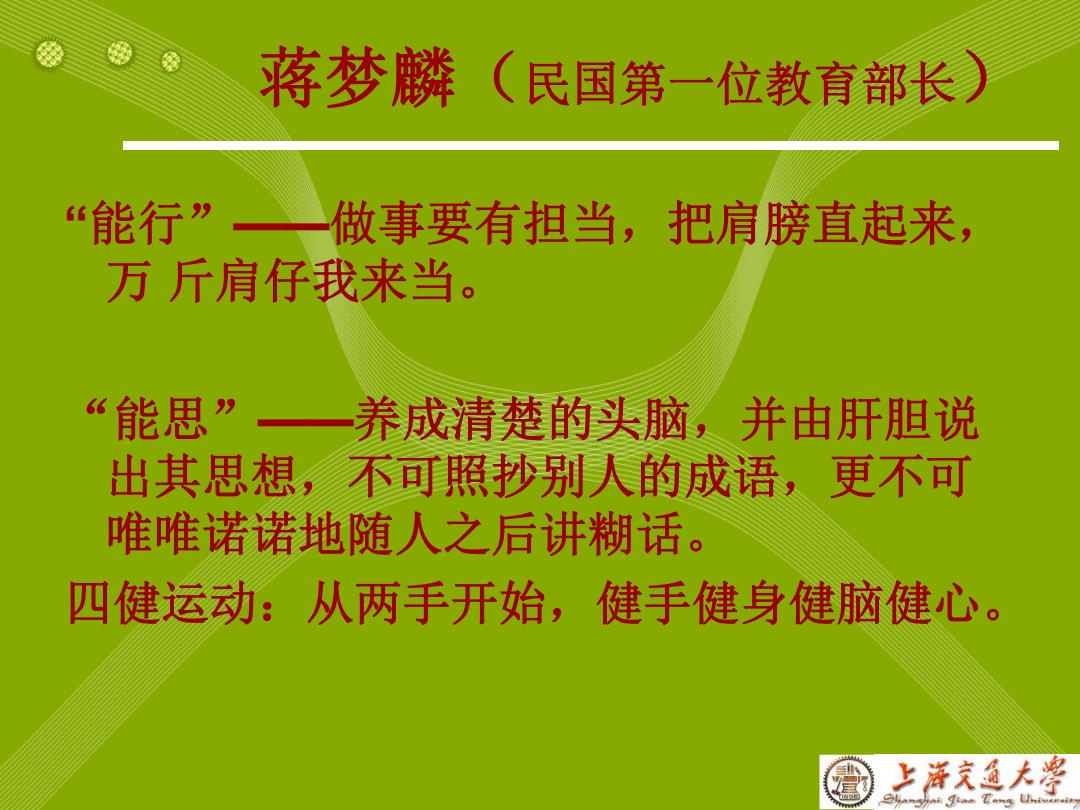 蒋梦麟（民国第一位教育部长）

“能行”——做事要有担当，把肩膀直起来，万 斤肩仔我来当。

“能思”——养成清楚的头脑，并由肝胆说出其思想，不可照抄别人的成语，更不可唯唯诺诺地随人之后讲糊话。

四健运动：从两手开始，健手健身健脑健心。

上海交通大学
Shanghai Jiao Tong University